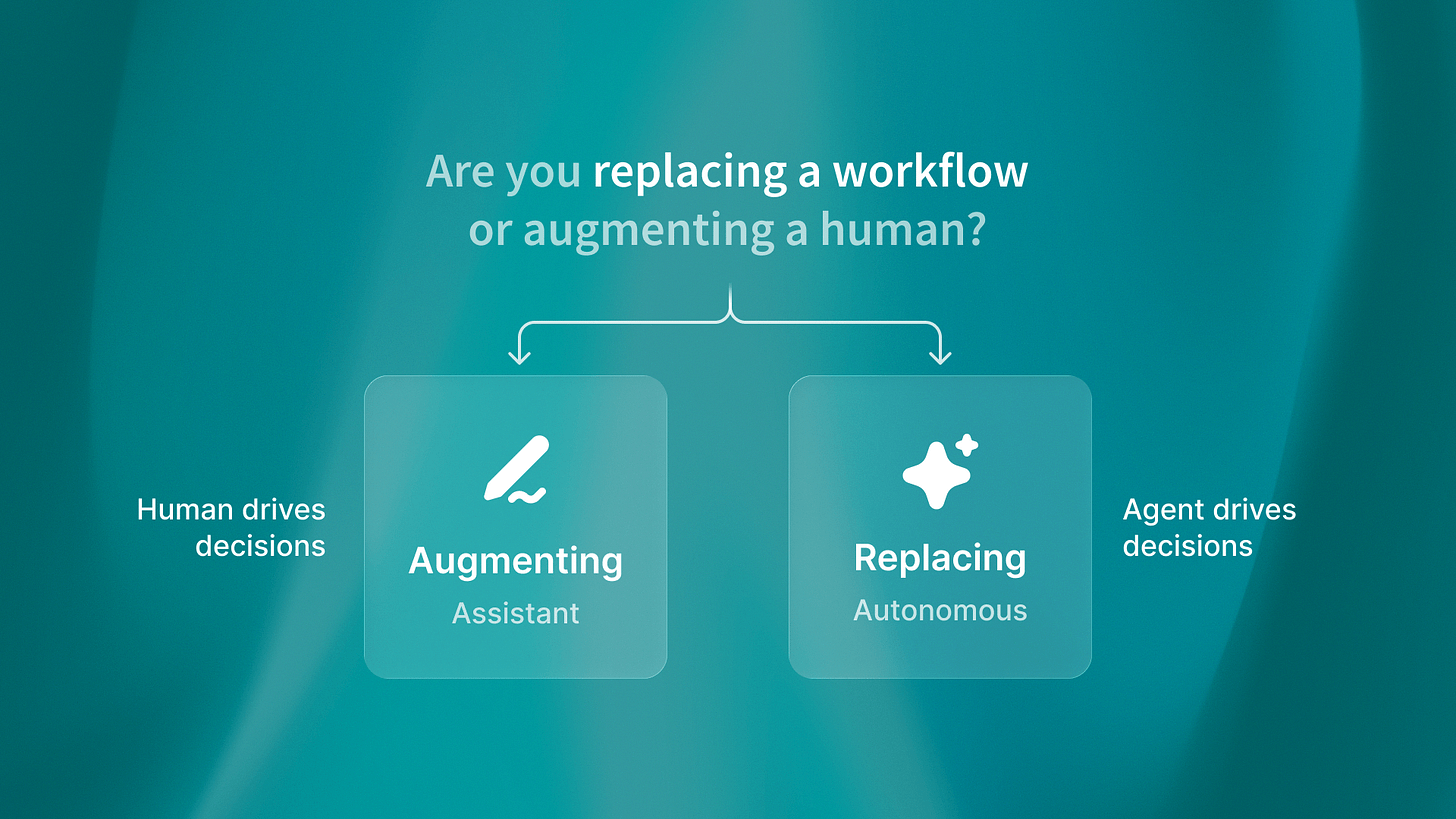 Are you replacing a workflow or augmenting a human?

Human drives decisions

Augmenting
Assistant

Replacing
Autonomous

Agent drives decisions